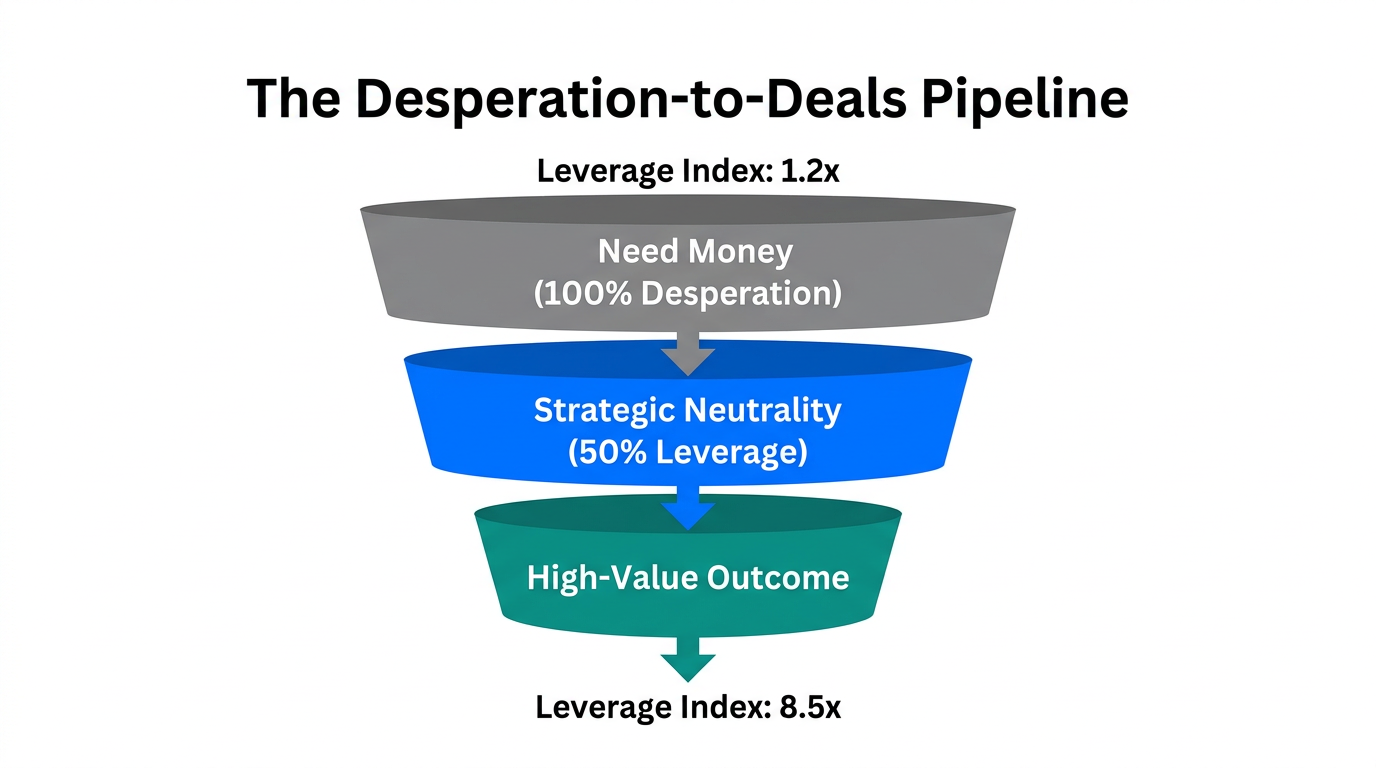 The Desperation-to-Deals Pipeline

Leverage Index: 1.2x

Need Money
(100% Desperation)

Strategic Neutrality
(50% Leverage)

High-Value Outcome

Leverage Index: 8.5x